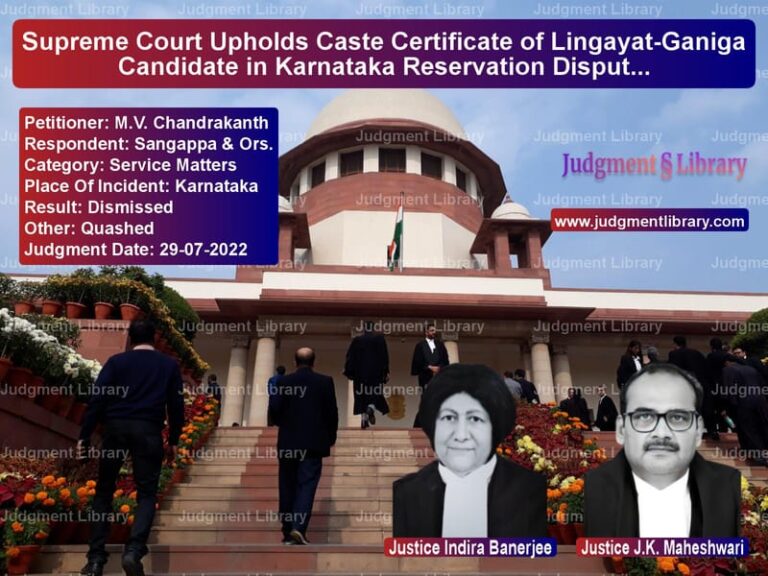 Supreme Court Upholds Caste Certificate of Lingayat-Ganiga Candidate in Karnataka Reservation Disput...

Petitioner: M.V. Chandrakanth
Respondent: Sangappa & Ors.
Category: Service Matters
Place Of Incident: Karnataka
Result: Dismissed
Other: Quashed
Judgment Date: 29-07-2022

Judgment § Library

www.judgmentlibrary.com

Justice Indira Banerjee

Justice J.K. Maheshwari

Judgment Library